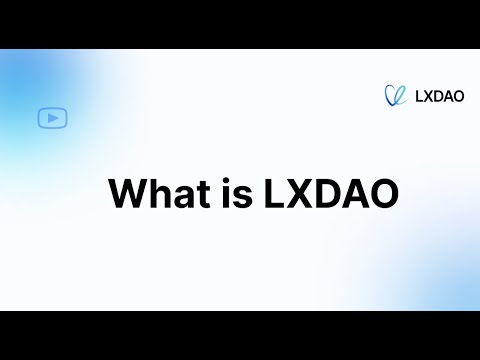 LXDAO

What is LXDAO